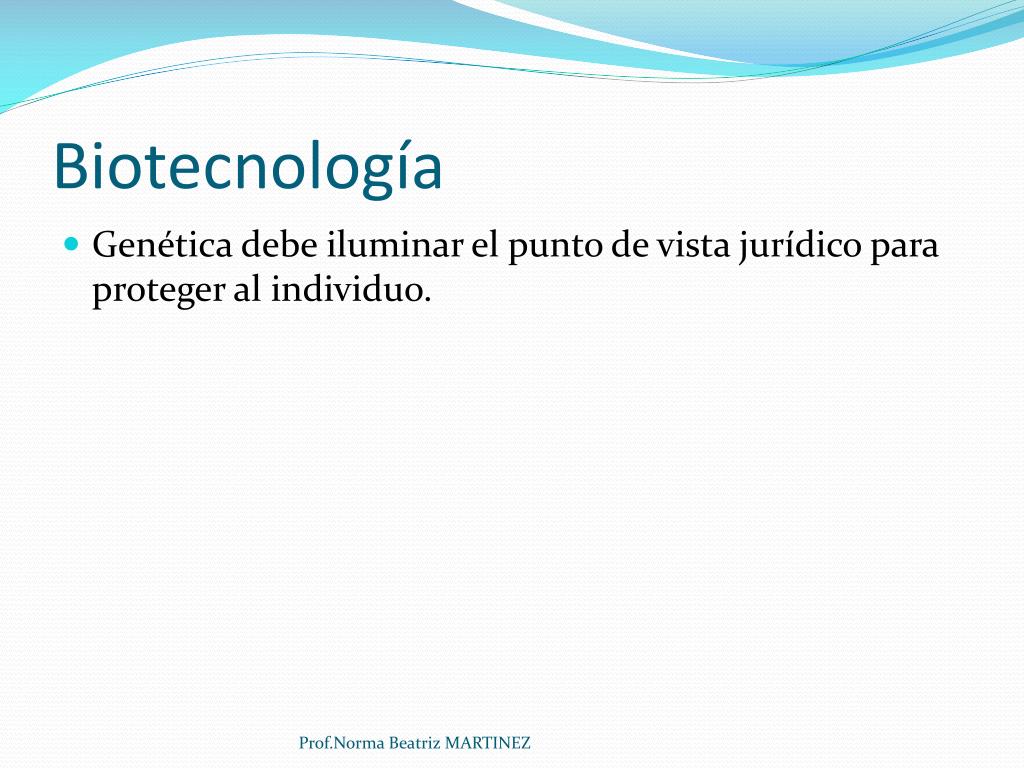 Biotecnología

Genética debe iluminar el punto de vista jurídico para proteger al individuo.

Prof.Norma Beatriz MARTINEZ